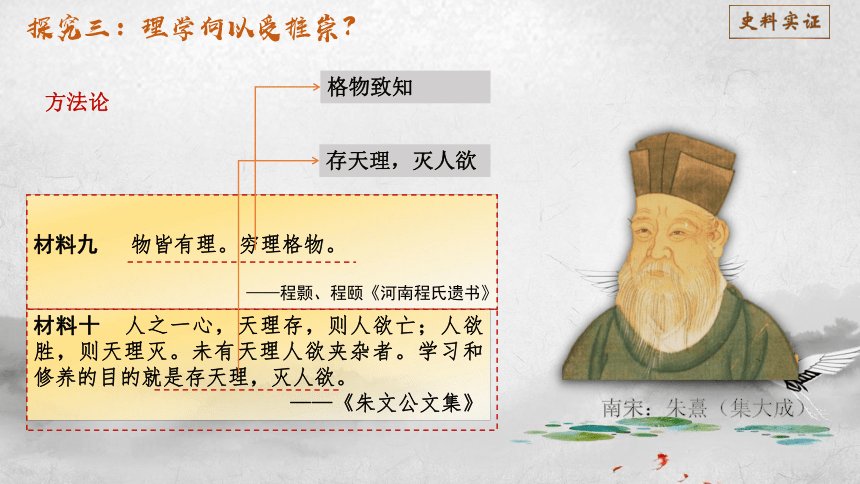 探究三：理学何以受推崇？

史料实证

方法论

格物致知

存天理，灭人欲

材料九 物皆有理。穷理格物。

——程颢、程颐《河南程氏遗书》

材料十 人之一心，天理存，则人欲亡；人欲胜，则天理灭。未有天理人欲夹杂者。学习和修养的目的就是存天理，灭人欲。

——《朱文公文集》

南宋：朱熹（集大成）